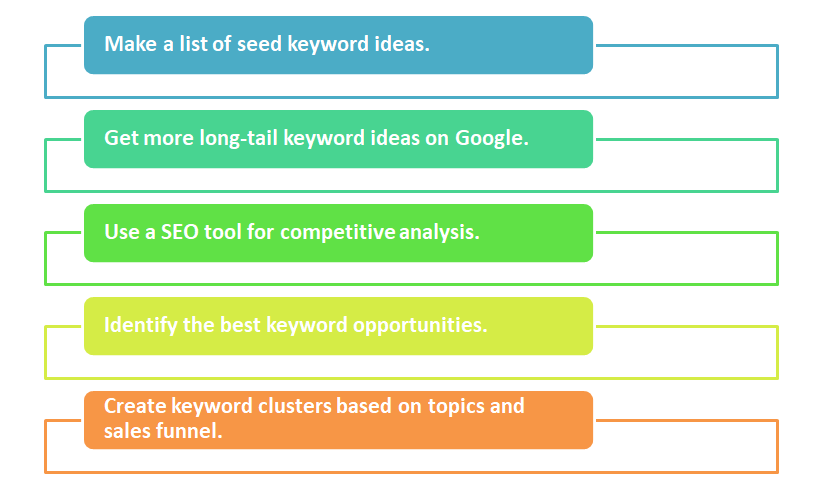 Make a list of seed keyword ideas.

Get more long-tail keyword ideas on Google.

Use a SEO tool for competitive analysis.

Identify the best keyword opportunities.

Create keyword clusters based on topics and sales funnel.